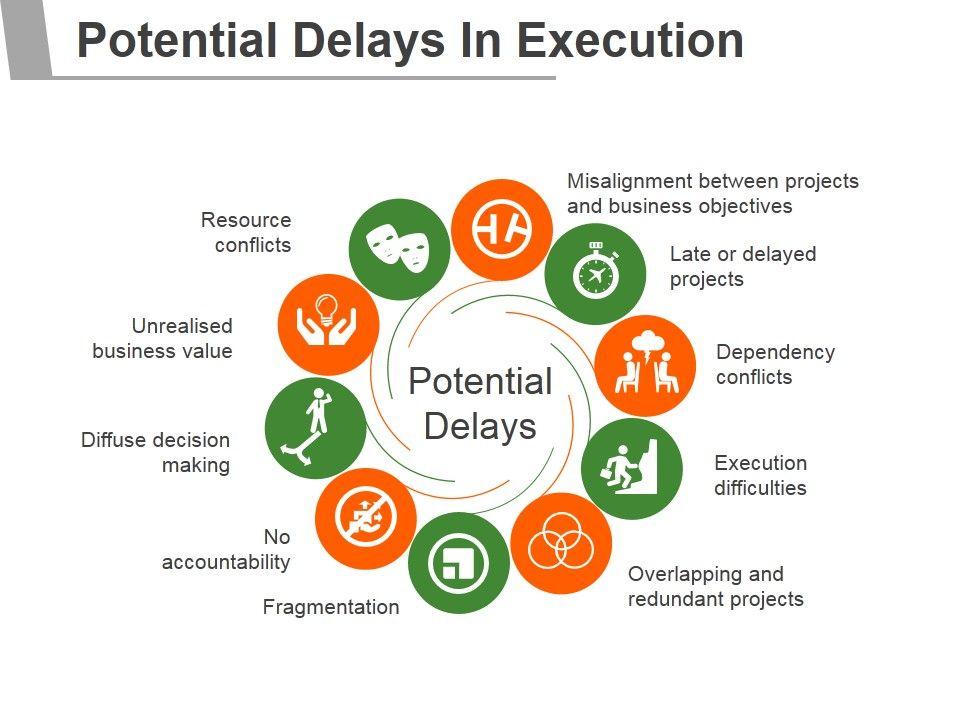 Potential Delays In Execution

Potential Delays

Misalignment between projects and business objectives

Late or delayed projects

Dependency conflicts

Execution difficulties

Overlapping and redundant projects

Fragmentation

No accountability

Diffuse decision making

Unrealised business value

Resource conflicts